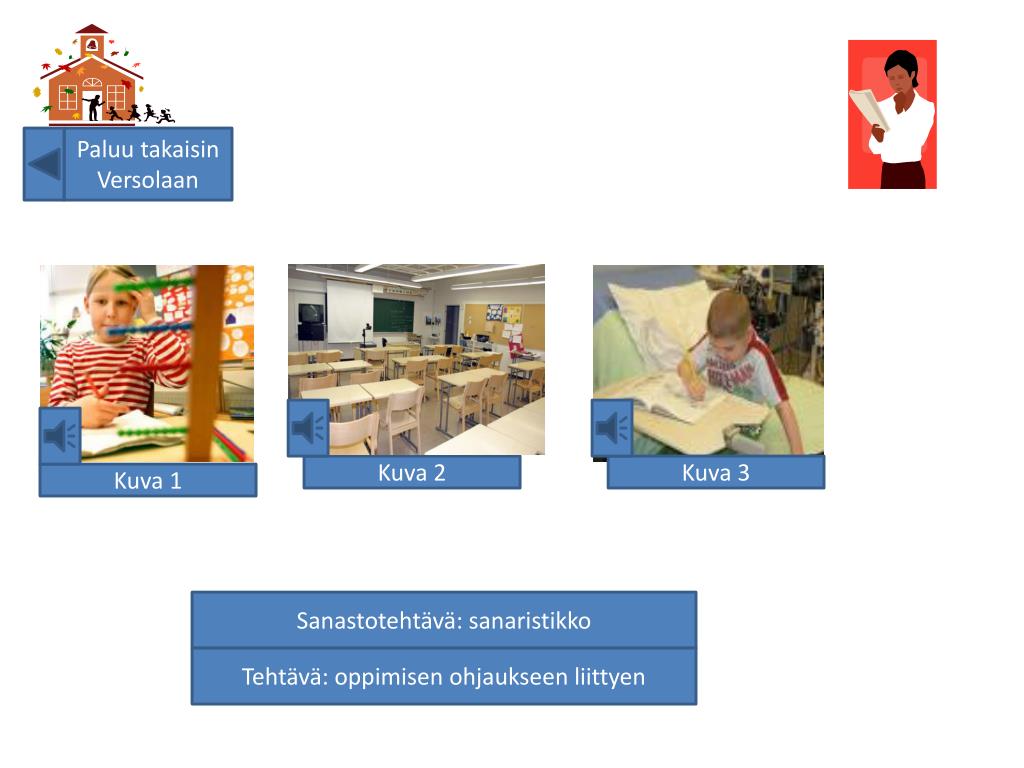 Paluu takaisin Versolaan

Kuva 1

Kuva 2

Kuva 3

Sanastotehtävä: sanaristikko

Tehtävä: oppimisen ohjaukseen liittyen